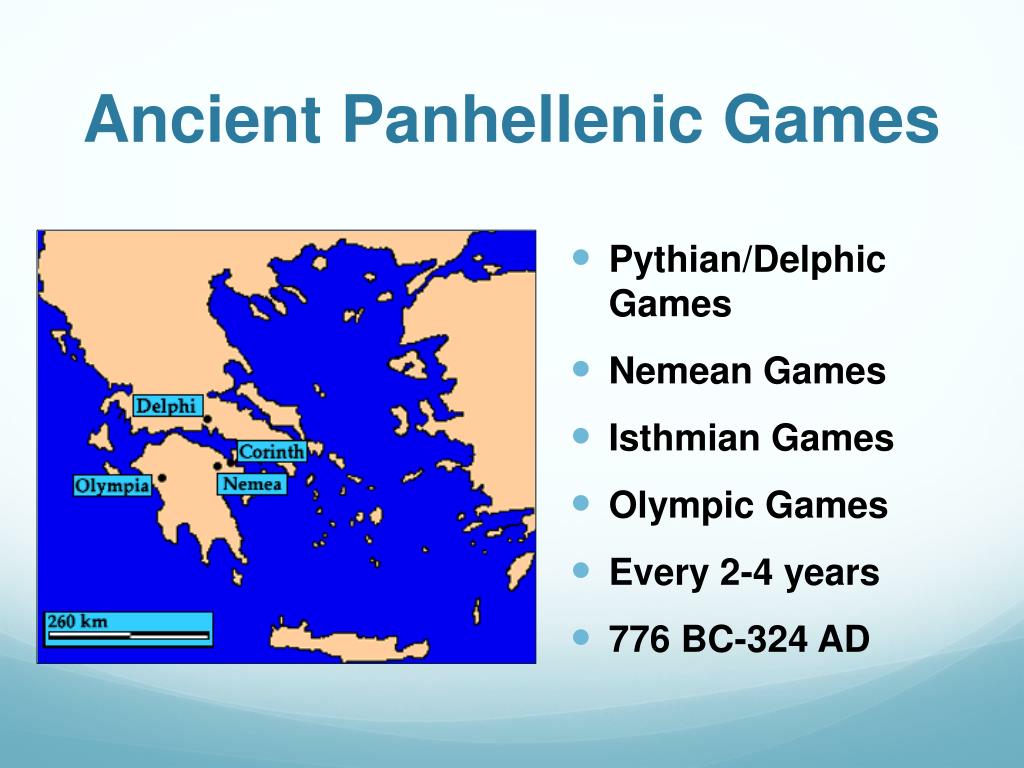 Ancient Panhellenic Games

Delphi
Corinth
Olympia
Nemea
260 km

- Pythian/Delphic Games
- Nemean Games
- Isthmian Games
- Olympic Games
- Every 2-4 years
- 776 BC-324 AD